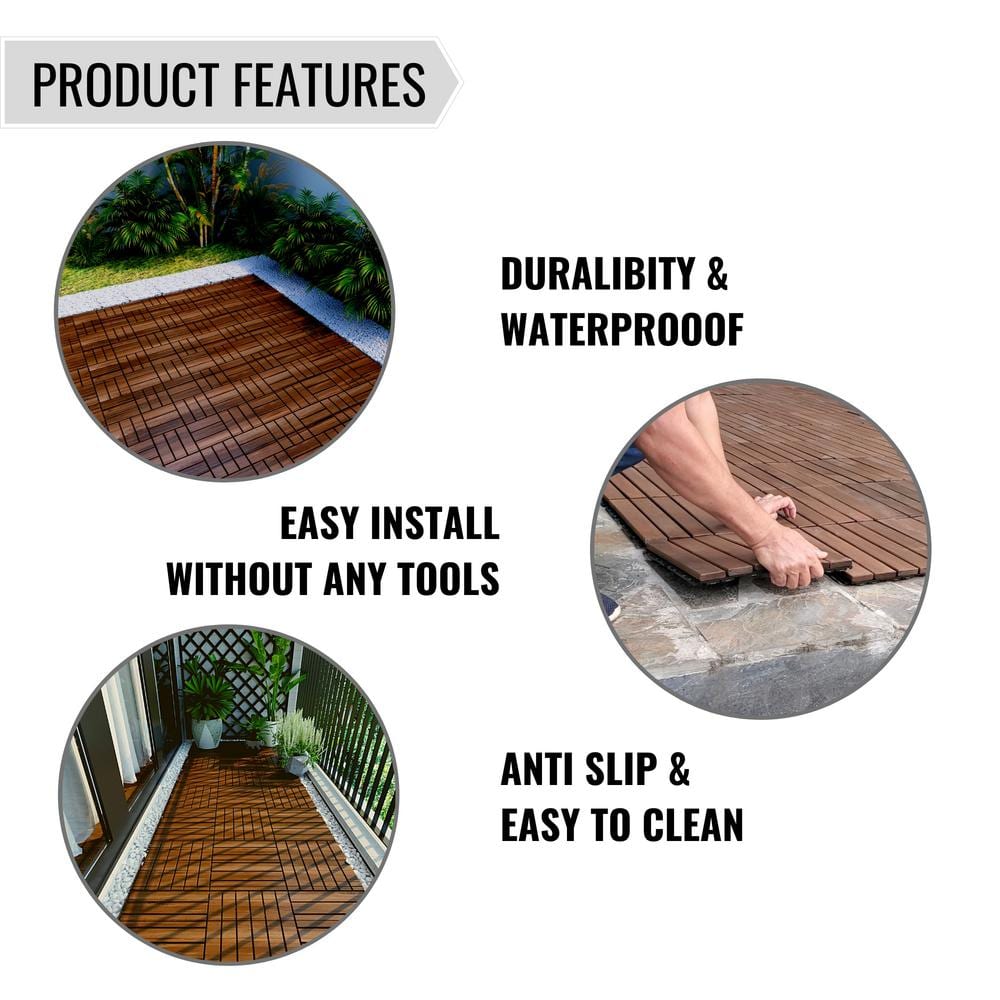 PRODUCT FEATURES

DURALIBITY &
WATERPROOOF

EASY INSTALL
WITHOUT ANY TOOLS

ANTI SLIP &
EASY TO CLEAN